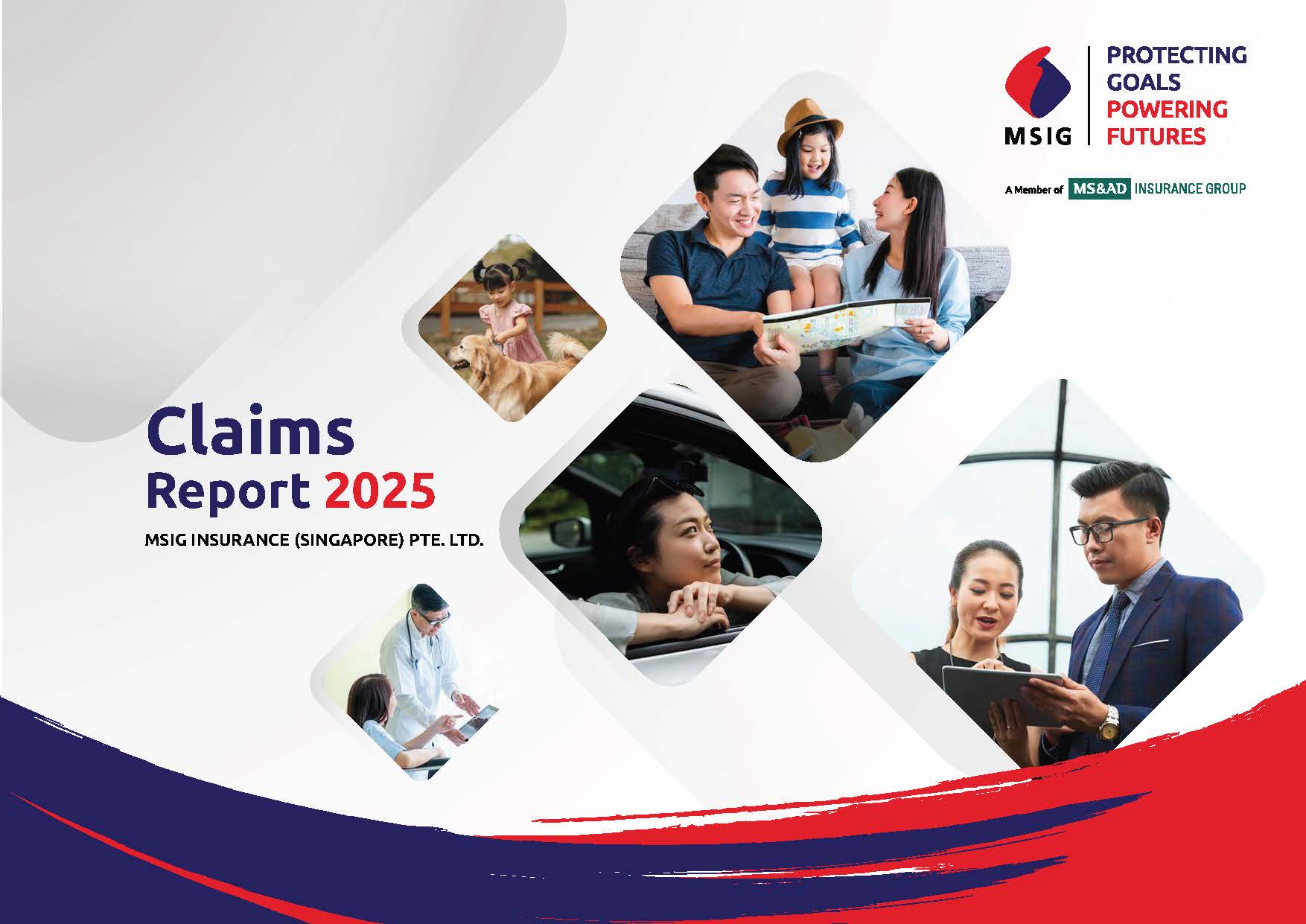 MSIG

PROTECTING GOALS POWERING FUTURES

A Member of MS&AD INSURANCE GROUP

Claims Report 2025

MSIG INSURANCE (SINGAPORE) PTE. LTD.